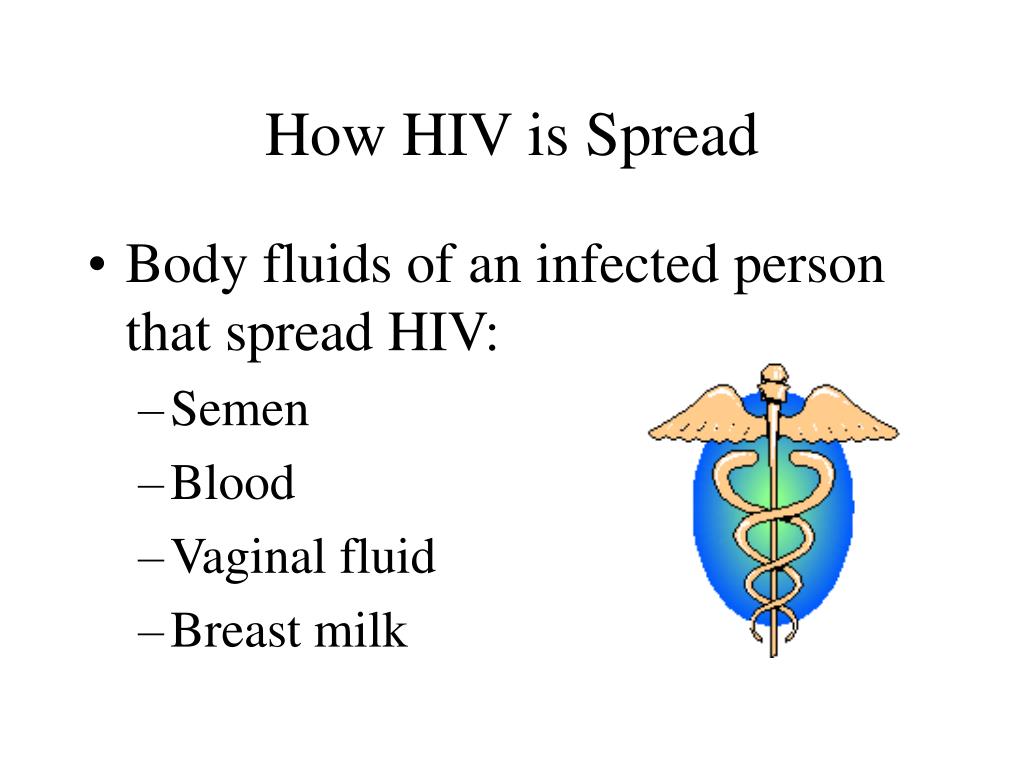 How HIV is Spread

• Body fluids of an infected person that spread HIV:
– Semen
– Blood
– Vaginal fluid
– Breast milk